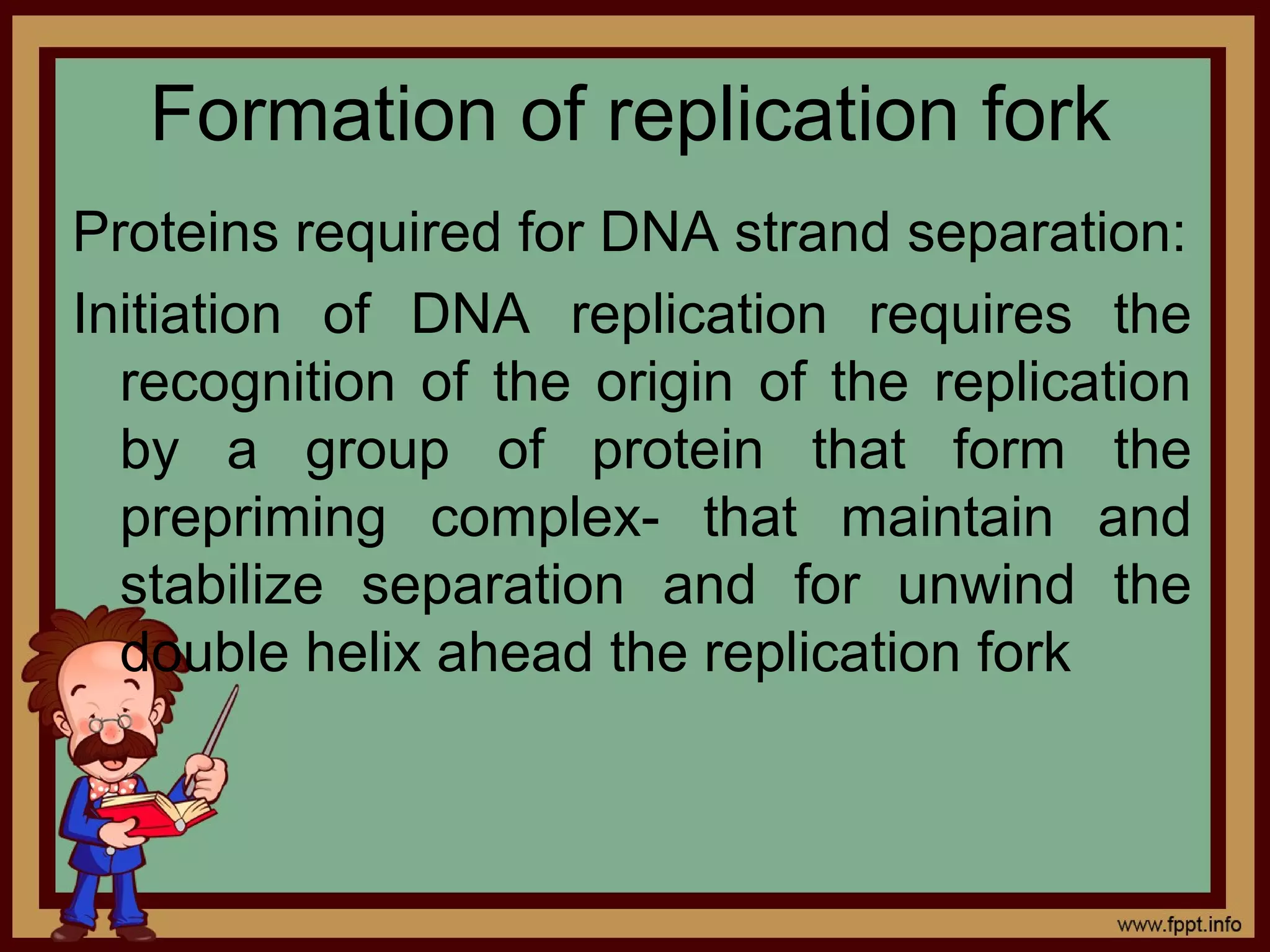 Formation of replication fork

Proteins required for DNA strand separation:

Initiation of DNA replication requires the recognition of the origin of the replication by a group of protein that form the prepriming complex- that maintain and stabilize separation and for unwind the double helix ahead the replication fork

www.fppt.info